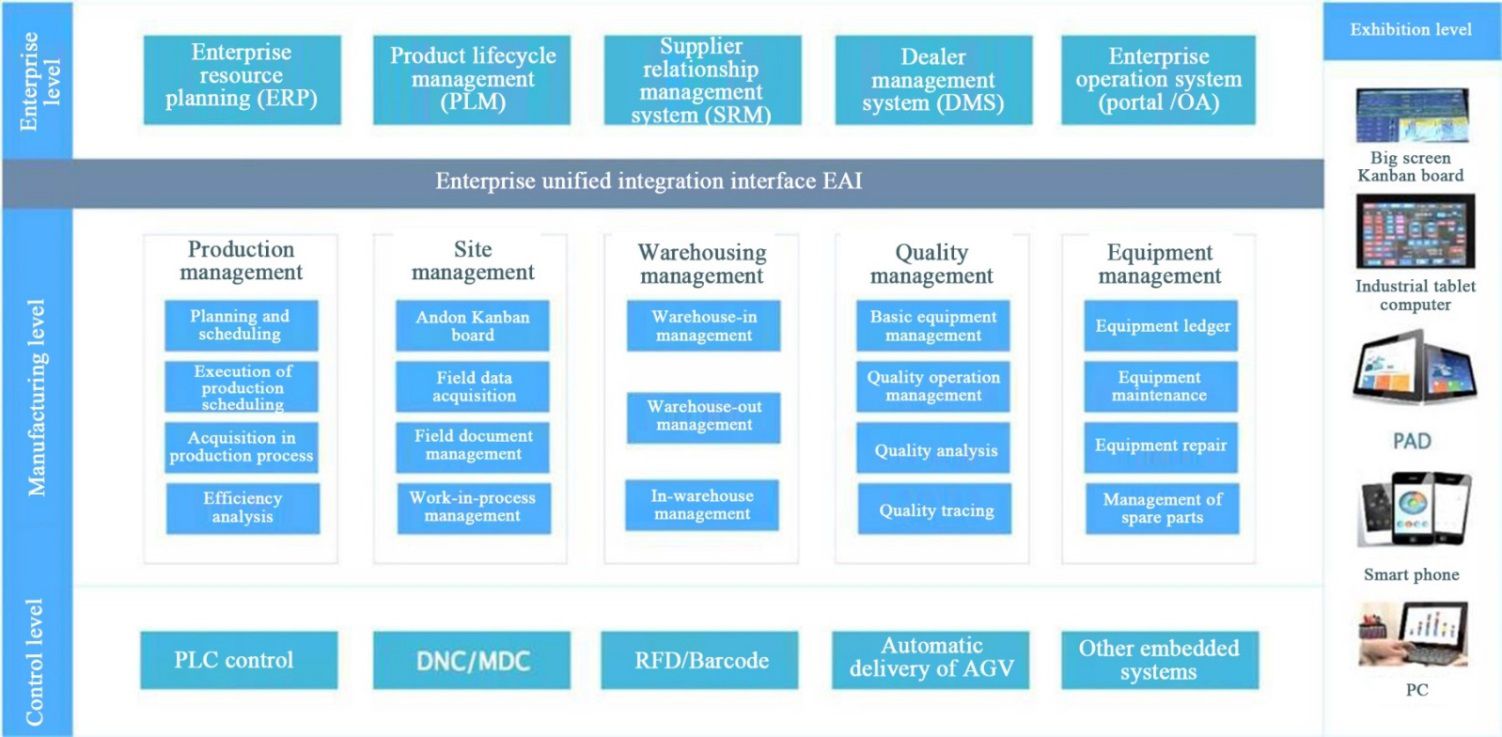 Enterprise level

Enterprise resource planning (ERP)

Product lifecycle management (PLM)

Supplier relationship management system (SRM)

Dealer management system (DMS)

Enterprise operation system (portal /OA)

Enterprise unified integration interface EAI

Manufacturing level

Production management

Planning and scheduling

Execution of production scheduling

Acquisition in production process

Efficiency analysis

Site management

Andon Kanban board

Field data acquisition

Field document management

Work-in-process management

Warehousing management

Warehouse-in management

Warehouse-out management

In-warehouse management

Quality management

Basic equipment management

Quality operation management

Quality analysis

Quality tracing

Equipment management

Equipment ledger

Equipment maintenance

Equipment repair

Management of spare parts

Control level

PLC control

DNC/MDC

RFD/Barcode

Automatic delivery of AGV

Other embedded systems

Exhibition level

Big screen Kanban board

Industrial tablet computer

PAD

Smart phone

PC